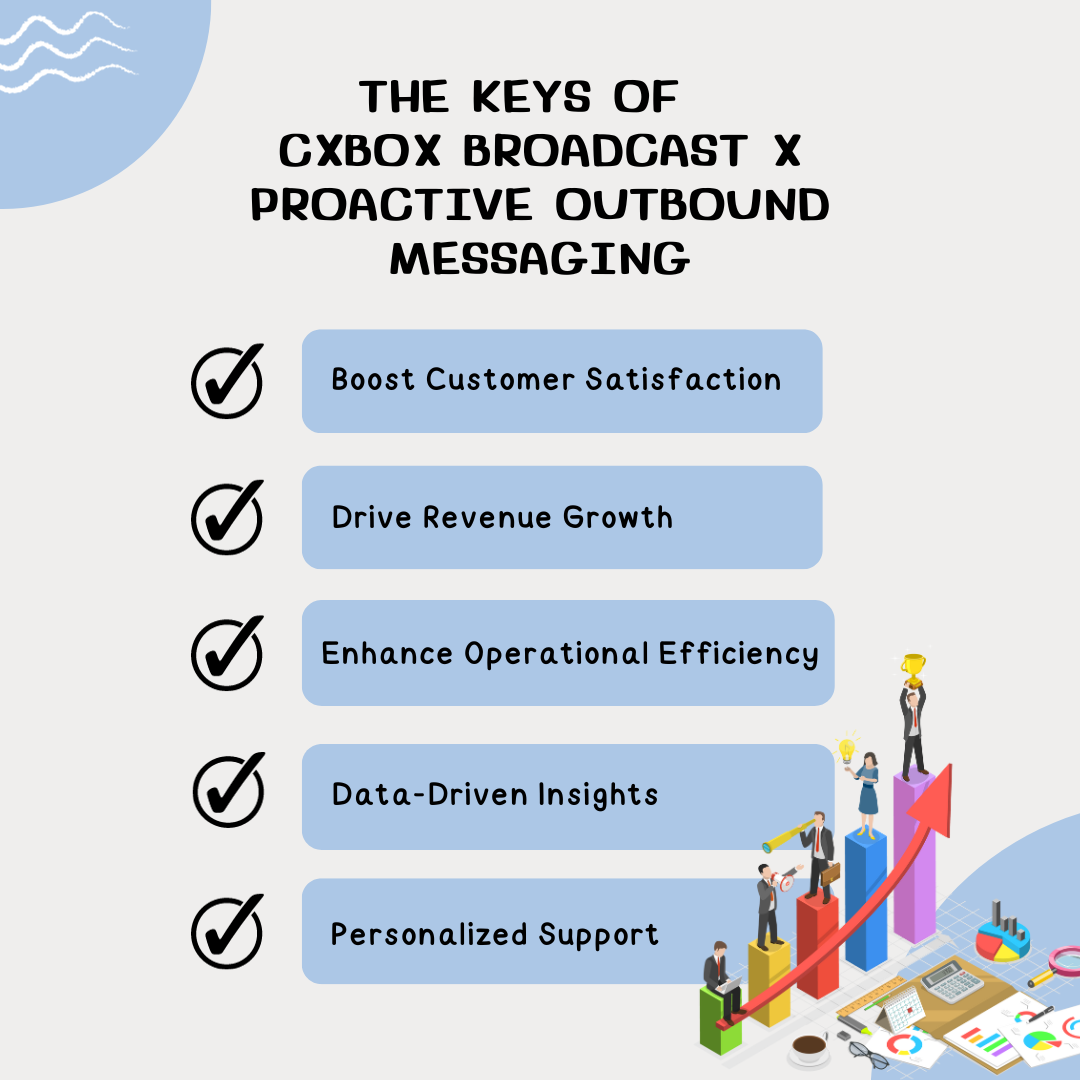 THE KEYS OF CXBOX BROADCAST X PROACTIVE OUTBOUND MESSAGING

Boost Customer Satisfaction

Drive Revenue Growth

Enhance Operational Efficiency

Data-Driven Insights

Personalized Support